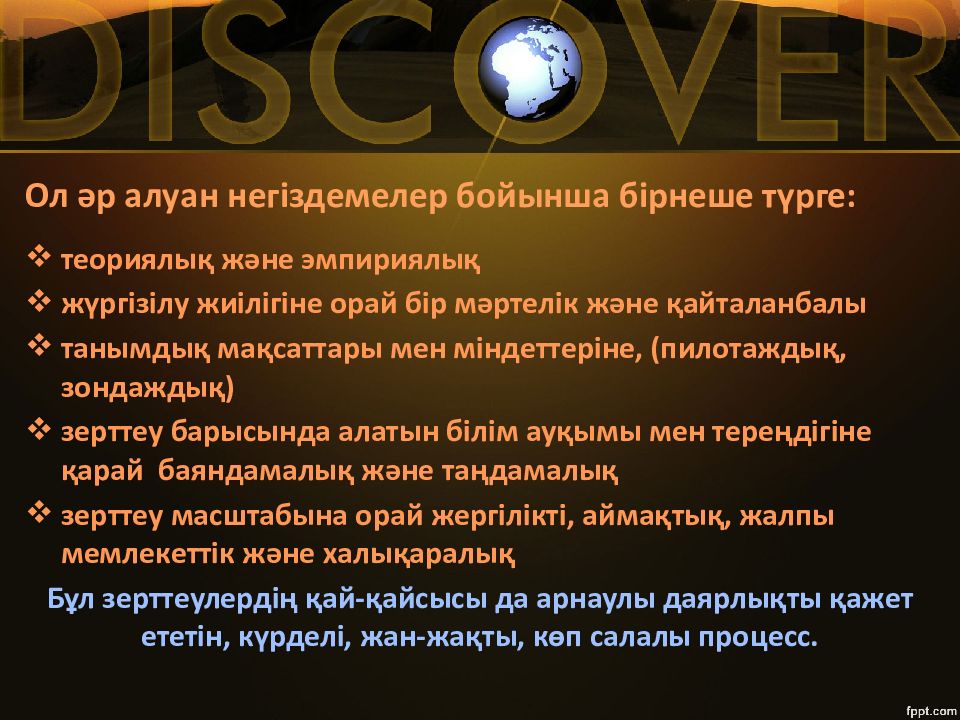 DISCOVER

Ол әр алуан негіздемелер бойынша бірнеше түрге:

❖ теориялық және эмпириялық
❖ жүргізілу жиілігіне орай бір мәртелік және қайталанбалы
❖ танымдық мақсаттары мен міндеттеріне, (пилотаждық, зондаждық)
❖ зерттеу барысында алатын білім ауқымы мен тереңдігіне қарай баяндамалық және таңдамалық
❖ зерттеу масштабына орай жергілікті, аймақтық, жалпы мемлекеттік және халықаралық

Бұл зерттеулердің қай-қайсысы да арнаулы даярлықты қажет ететін, күрделі, жан-жақты, көп салалы процесс.

fppt.com